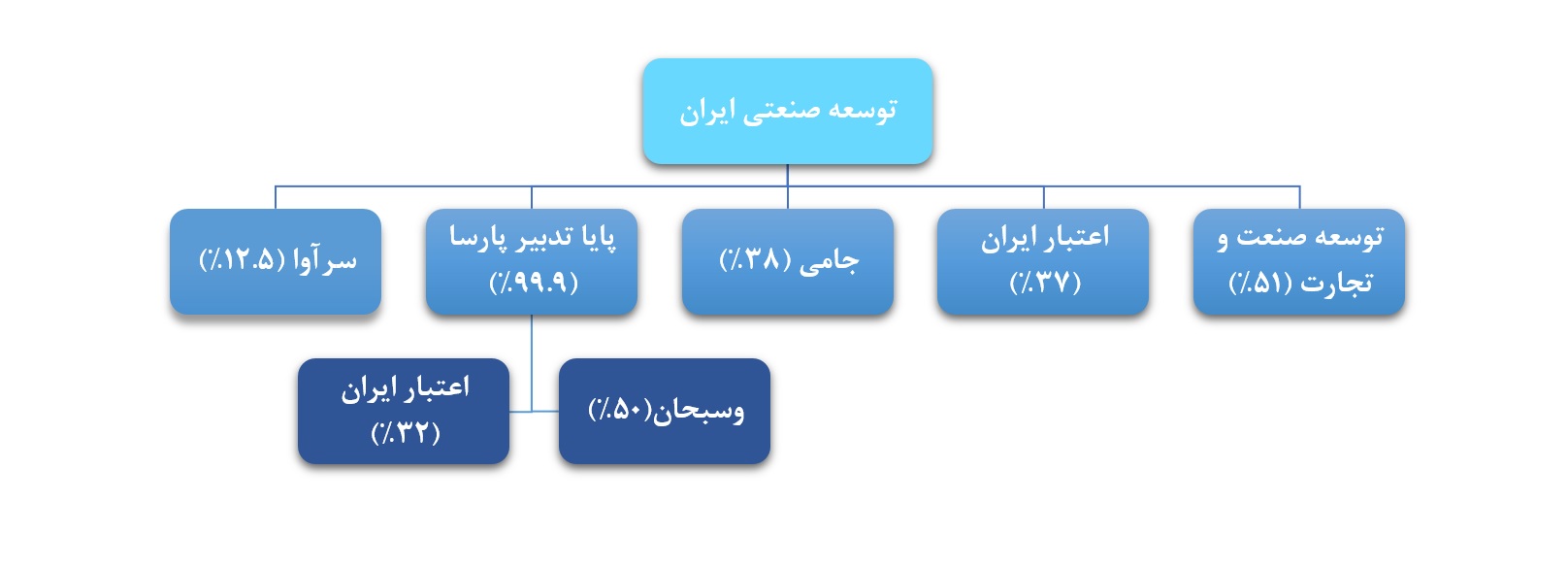 توسعه صنعتی ایران

توسعه صنعت و تجارت (٪۵۱)

اعتبار ایران (٪۳۷)

جامی (٪۳۸)

پایا تدبیر پارسا (٪۹۹.۹)

سرآوا (٪۱۲.۵)

وسبحان(٪۵۰)

اعتبار ایران (٪۳۲)